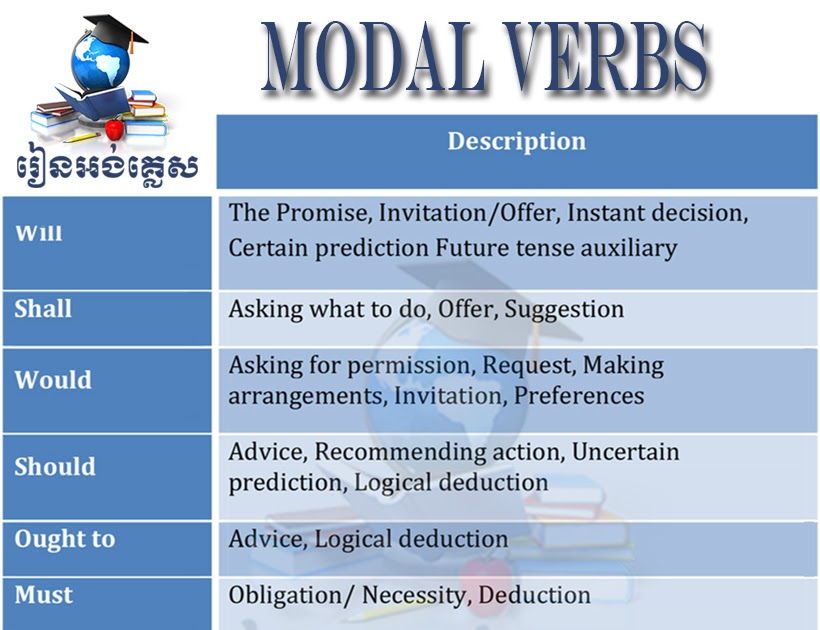 MODAL VERBS

រៀនអង់គ្លេស

| | Description |
|---|---|
| Will | The Promise, Invitation/Offer, Instant decision, Certain prediction Future tense auxiliary |
| Shall | Asking what to do, Offer, Suggestion |
| Would | Asking for permission, Request, Making arrangements, Invitation, Preferences |
| Should | Advice, Recommending action, Uncertain prediction, Logical deduction |
| Ought to | Advice, Logical deduction |
| Must | Obligation/ Necessity, Deduction |